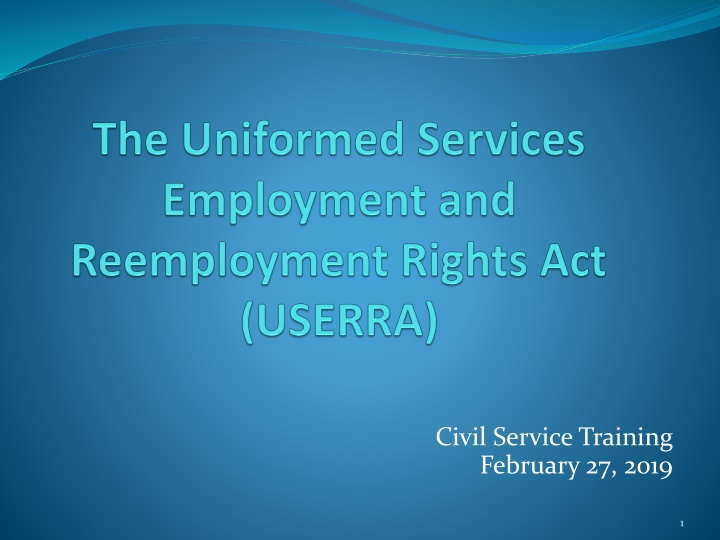 The Uniformed Services Employment and Reemployment Rights Act (USERRA)

Civil Service Training
February 27, 2019

1